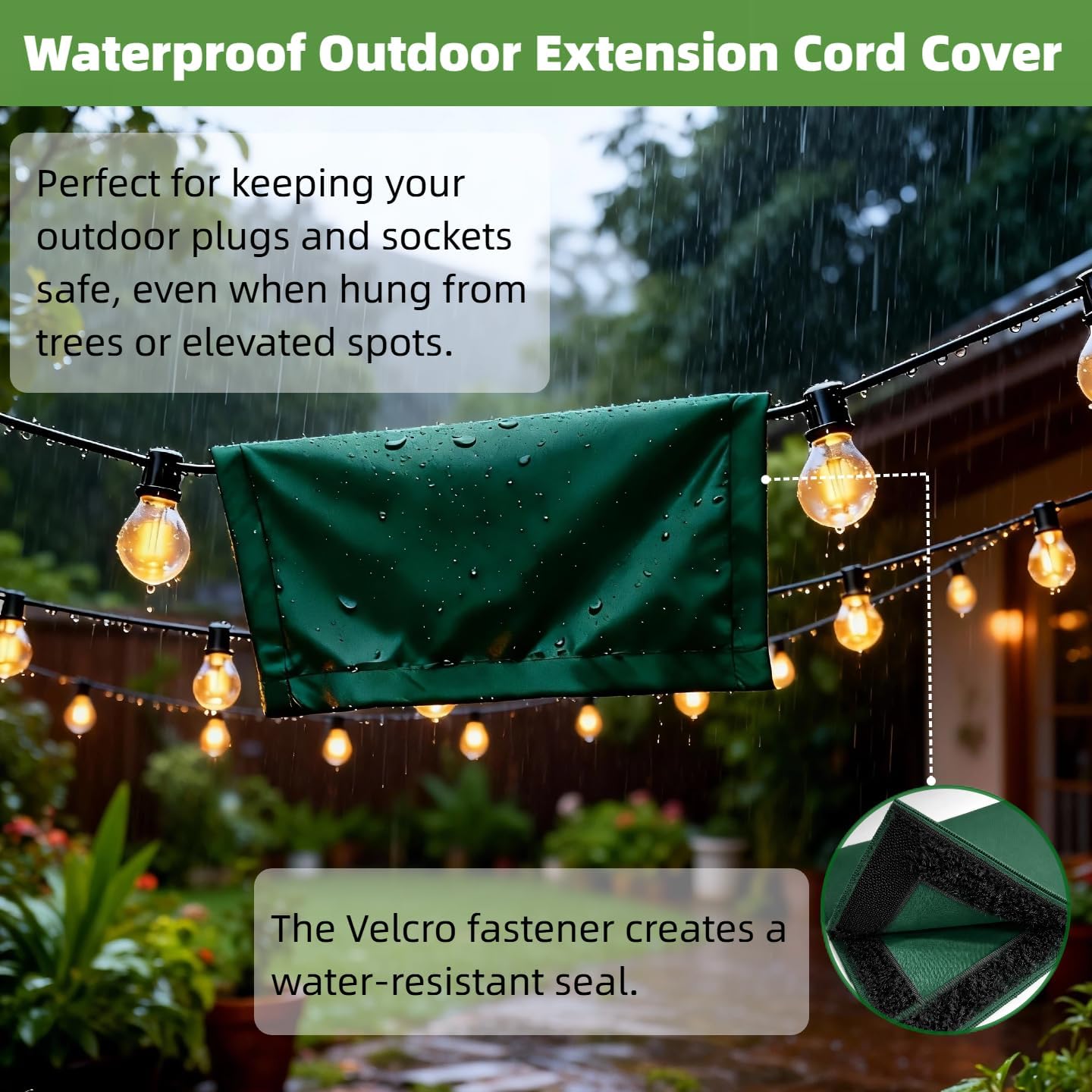 Waterproof Outdoor Extension Cord Cover

Perfect for keeping your outdoor plugs and sockets safe, even when hung from trees or elevated spots.

The Velcro fastener creates a water-resistant seal.